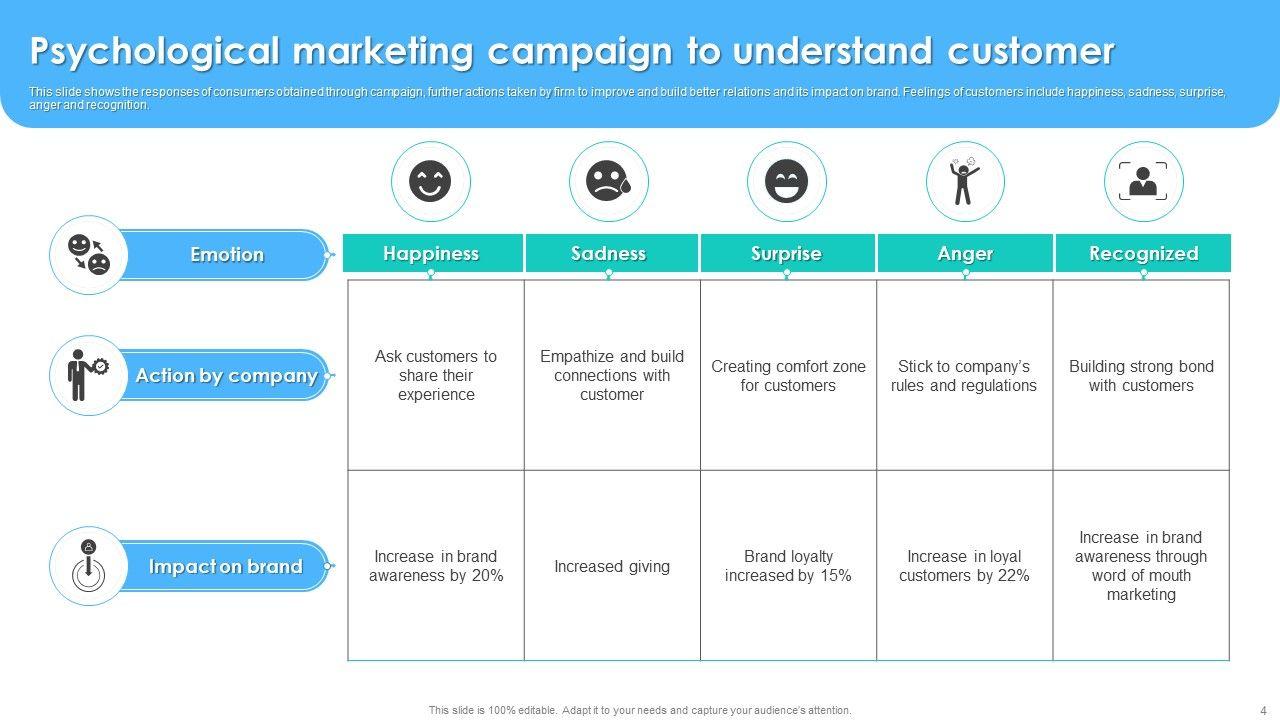 Psychological marketing campaign to understand customer

This slide shows the responses of consumers obtained through campaign, further actions taken by firm to improve and build better relations and its impact on brand. Feelings of customers include happiness, sadness, surprise, anger and recognition.

| Emotion | Happiness | Sadness | Surprise | Anger | Recognized |
|---|---|---|---|---|---|
| Action by company | Ask customers to share their experience | Empathize and build connections with customer | Creating comfort zone for customers | Stick to company's rules and regulations | Building strong bond with customers |
| Impact on brand | Increase in brand awareness by 20% | Increased giving | Brand loyalty increased by 15% | Increase in loyal customers by 22% | Increase in brand awareness through word of mouth marketing |

This slide is 100% editable. Adapt it to your needs and capture your audience's attention.

4